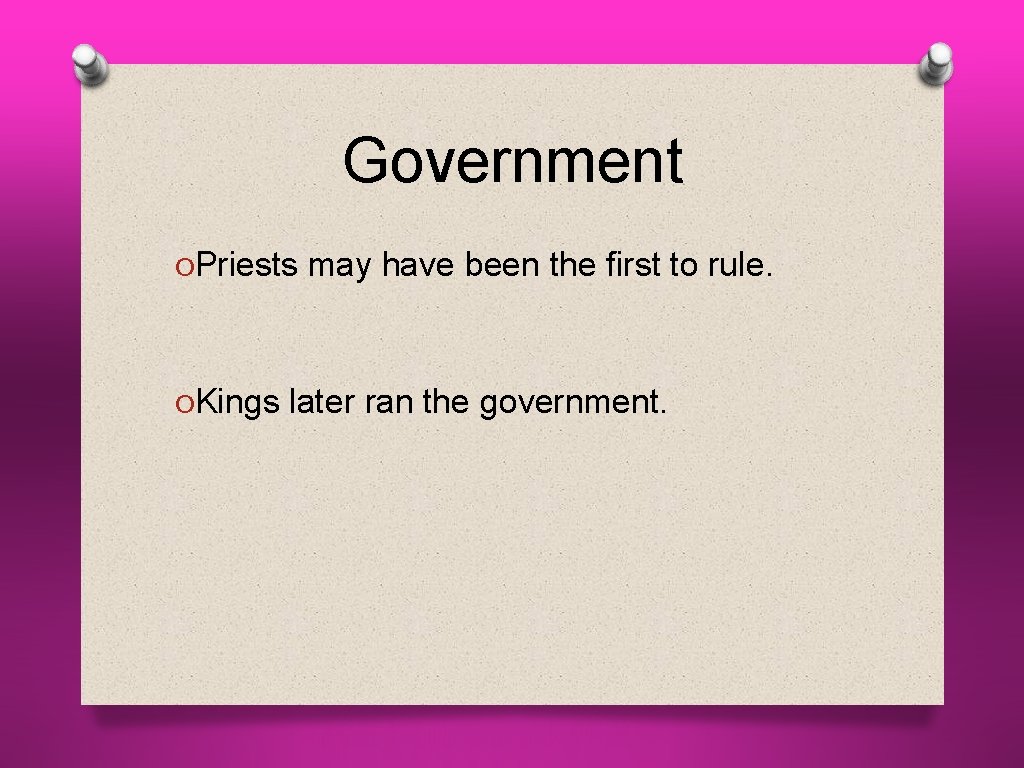 Government

Priests may have been the first to rule.

Kings later ran the government.